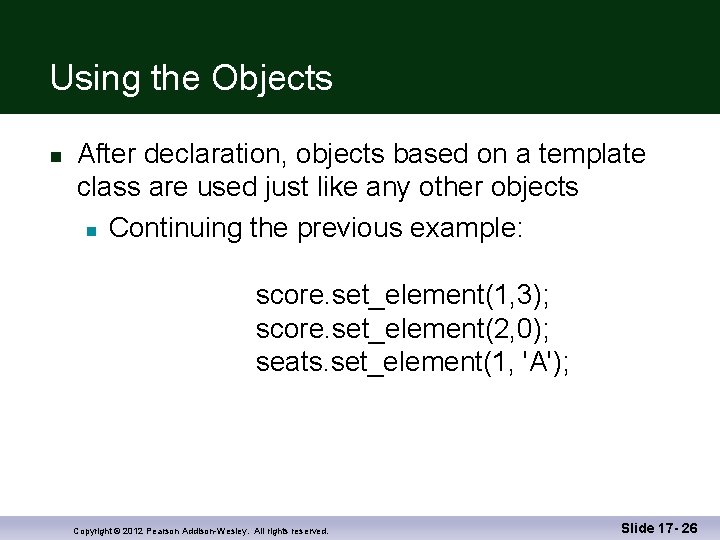 Using the Objects

After declaration, objects based on a template class are used just like any other objects

Continuing the previous example:

score.set_element(1,3);
score.set_element(2,0);
seats.set_element(1, 'A');

Copyright © 2012 Pearson Addison-Wesley. All rights reserved.

Slide 17- 26